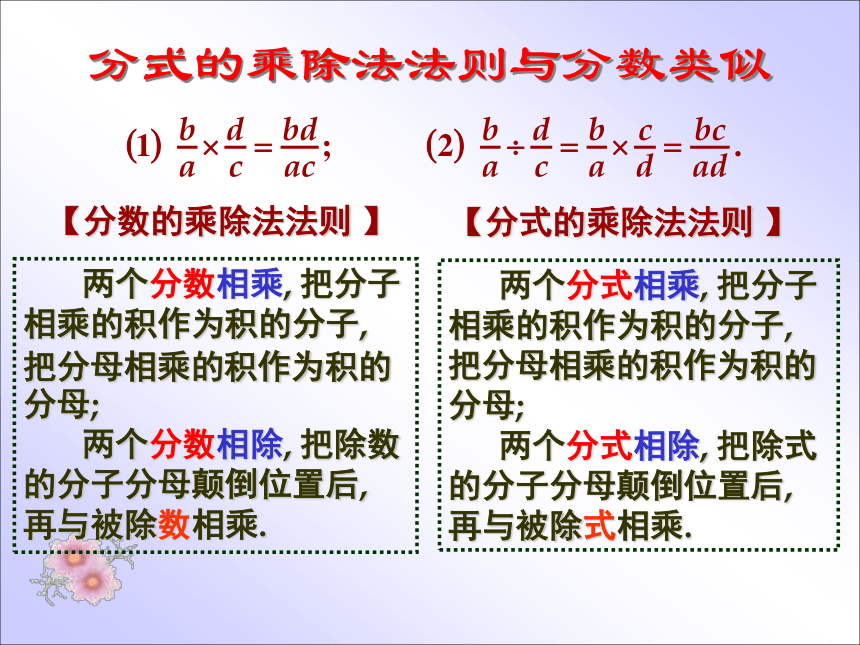 分式的乘除法法则与分数类似

(1) $\frac{b}{a}\times\frac{d}{c}=\frac{bd}{ac}$; (2) $\frac{b}{a}\div\frac{d}{c}=\frac{b}{a}\times\frac{c}{d}=\frac{bc}{ad}$.

【分数的乘除法法则 】

两个分数相乘, 把分子相乘的积作为积的分子, 把分母相乘的积作为积的分母;

两个分数相除, 把除数的分子分母颠倒位置后, 再与被除数相乘.

【分式的乘除法法则 】

两个分式相乘, 把分子相乘的积作为积的分子, 把分母相乘的积作为积的分母;

两个分式相除, 把除式的分子分母颠倒位置后, 再与被除式相乘.